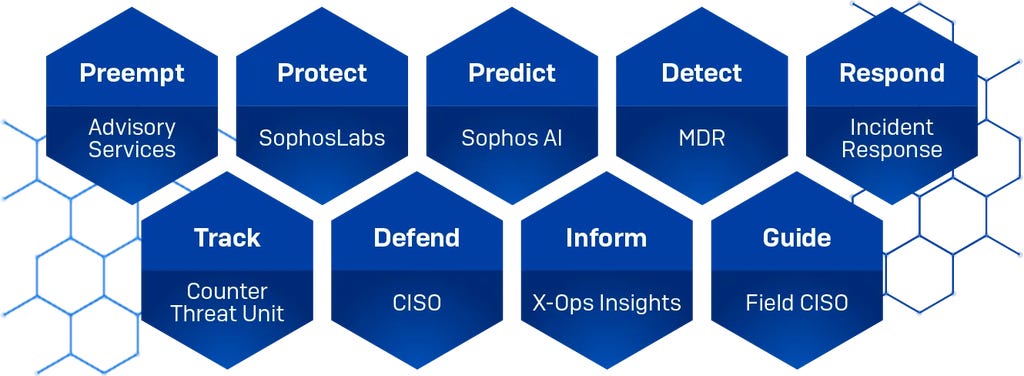 Preempt
Advisory Services

Protect
SophosLabs

Predict
Sophos AI

Detect
MDR

Respond
Incident Response

Track
Counter Threat Unit

Defend
CISO

Inform
X-Ops Insights

Guide
Field CISO